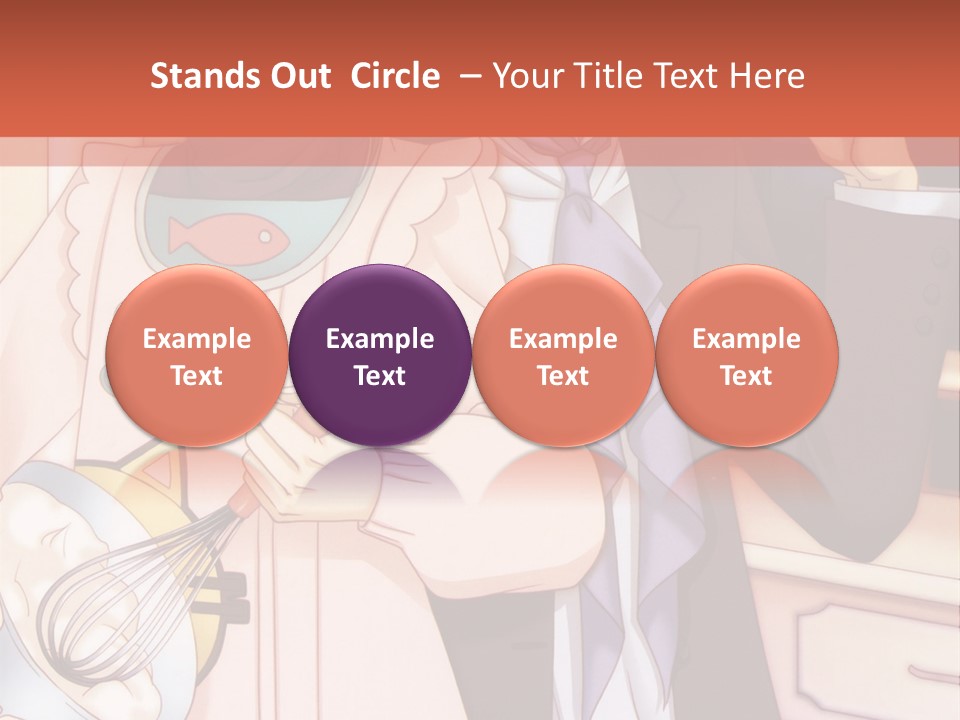 Stands Out Circle – Your Title Text Here

Example Text

Example Text

Example Text

Example Text